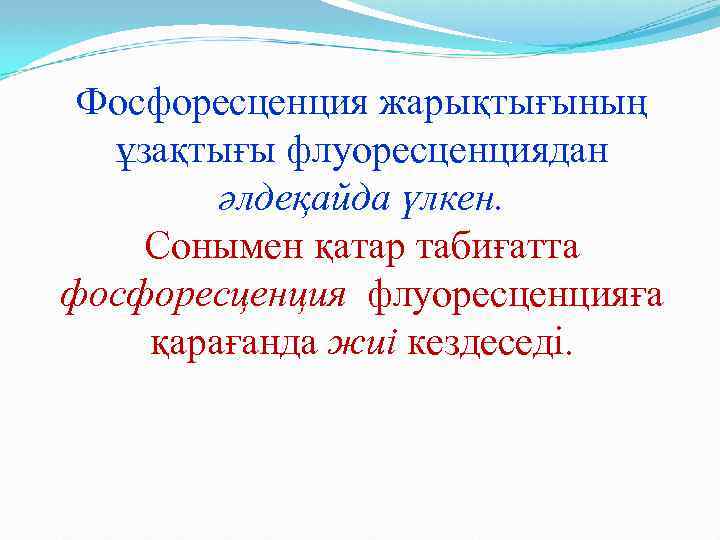 Фосфоресценция жарықтығының ұзақтығы флуоресценциядан әлдеқайда үлкен.
Сонымен қатар табиғатта фосфоресценция флуоресценцияға қарағанда жиі кездеседі.